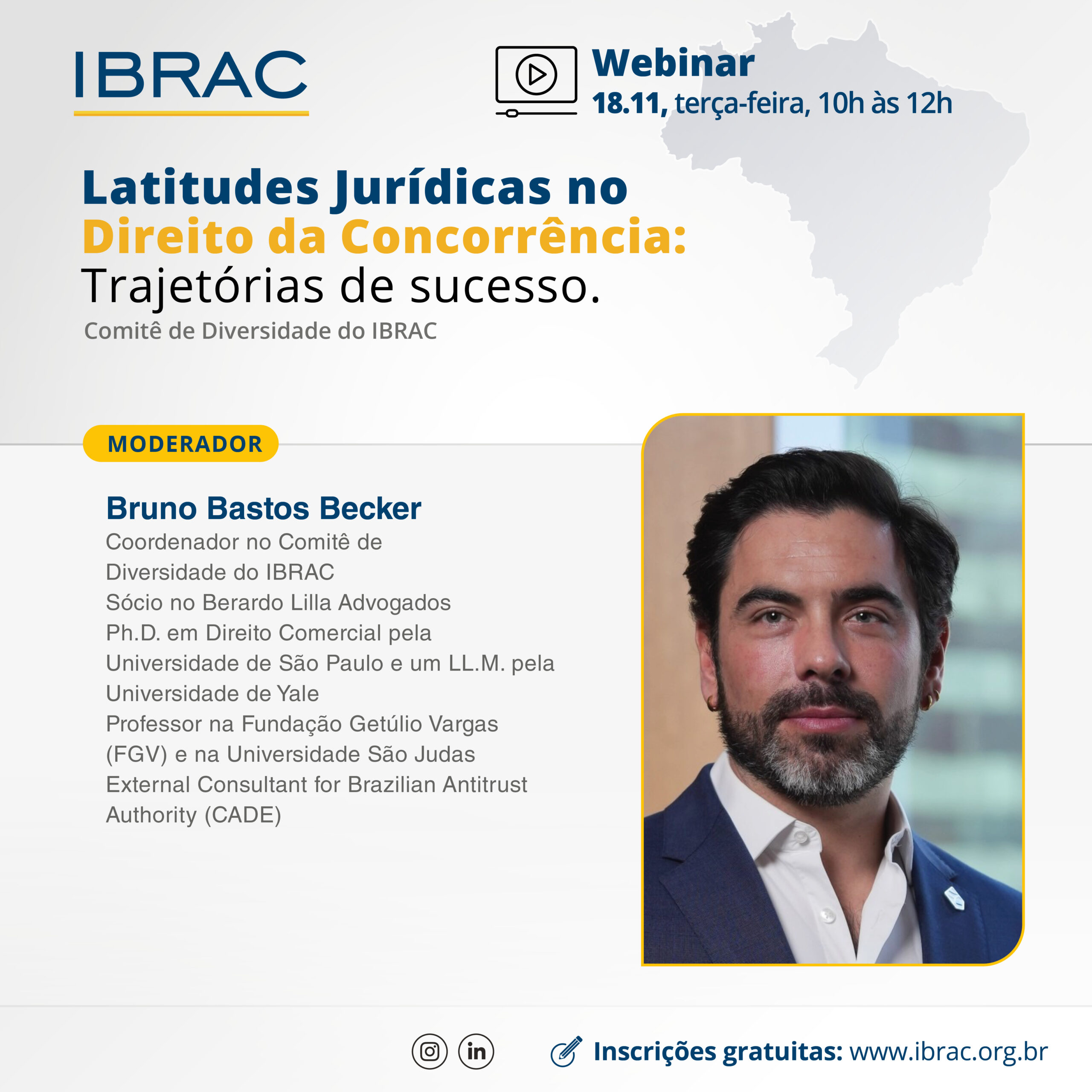 IBRAC

Webinar
18.11, terça-feira, 10h às 12h

Latitudes Jurídicas no Direito da Concorrência: Trajetórias de sucesso.
Comitê de Diversidade do IBRAC

MODERADOR

Bruno Bastos Becker
Coordenador no Comitê de Diversidade do IBRAC
Sócio no Berardo Lilla Advogados
Ph.D. em Direito Comercial pela Universidade de São Paulo e um LL.M. pela Universidade de Yale
Professor na Fundação Getúlio Vargas (FGV) e na Universidade São Judas
External Consultant for Brazilian Antitrust Authority (CADE)

in

Inscrições gratuitas: www.ibrac.org.br